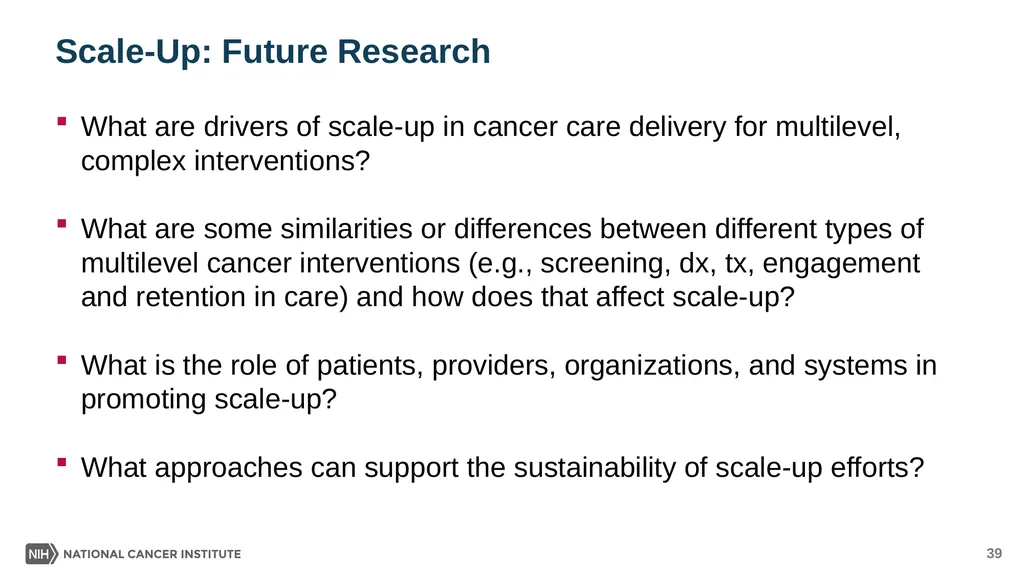 Scale-Up: Future Research

▪ What are drivers of scale-up in cancer care delivery for multilevel, complex interventions?

▪ What are some similarities or differences between different types of multilevel cancer interventions (e.g., screening, dx, tx, engagement and retention in care) and how does that affect scale-up?

▪ What is the role of patients, providers, organizations, and systems in promoting scale-up?

▪ What approaches can support the sustainability of scale-up efforts?

NIH NATIONAL CANCER INSTITUTE

39